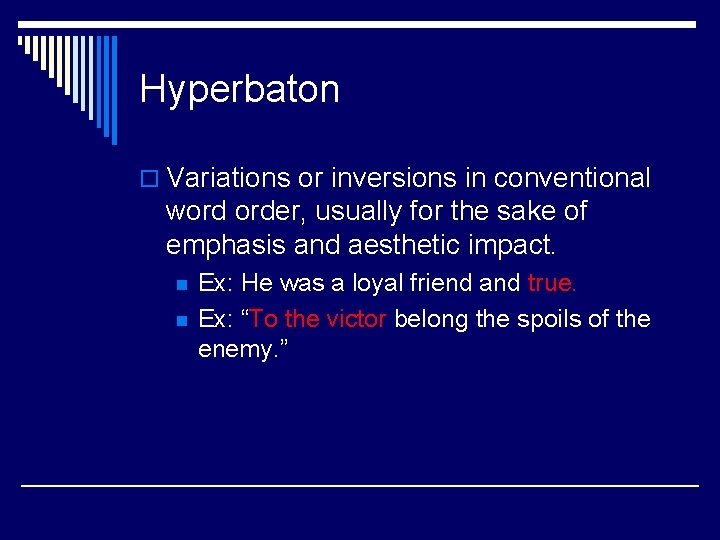 Hyperbaton

Variations or inversions in conventional word order, usually for the sake of emphasis and aesthetic impact.

Ex: He was a loyal friend and true.

Ex: “To the victor belong the spoils of the enemy.”